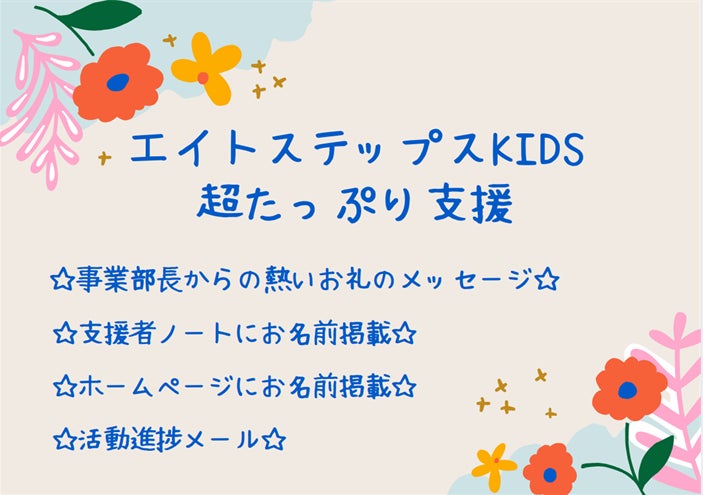 エイトステップスKIDS
超たっぷり支援

☆事業部長からの熱いお礼のメッセージ☆

☆支援者ノートにお名前掲載☆

☆ホームページにお名前掲載☆

☆活動進捗メール☆